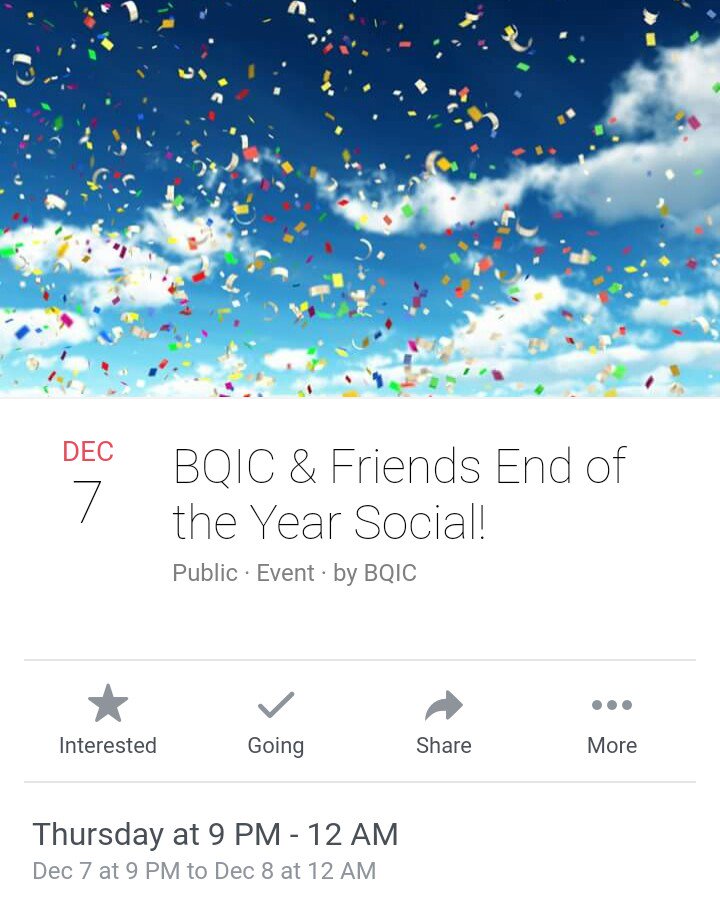 DEC
7

BQIC & Friends End of the Year Social!

Public · Event · by BQIC

Interested

Going

Share

More

Thursday at 9 PM - 12 AM

Dec 7 at 9 PM to Dec 8 at 12 AM